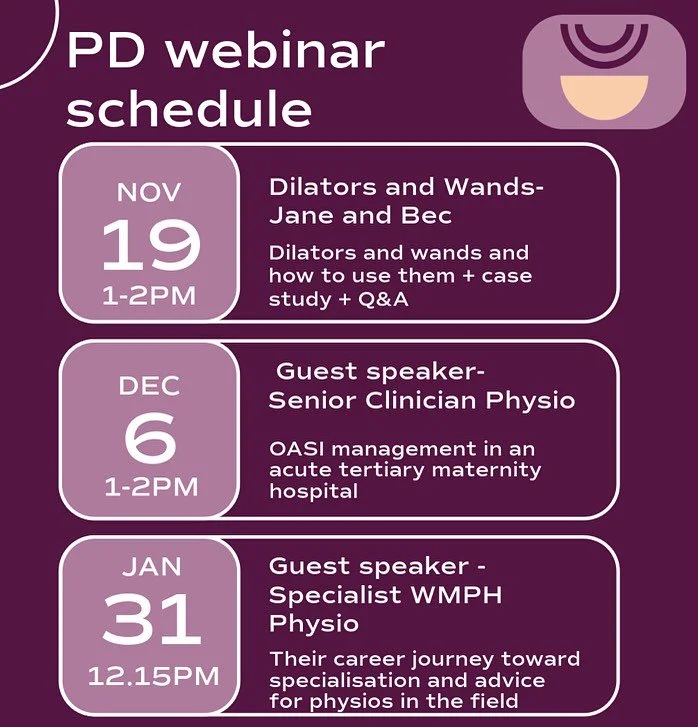 PD webinar schedule

NOV
19
1-2PM

Dilators and Wands-
Jane and Bec

Dilators and wands and how to use them + case study + Q&A

DEC
6
1-2PM

Guest speaker-
Senior Clinician Physio

OASI management in an acute tertiary maternity hospital

JAN
31
12.15PM

Guest speaker -
Specialist WMPH Physio

Their career journey toward specialisation and advice for physios in the field